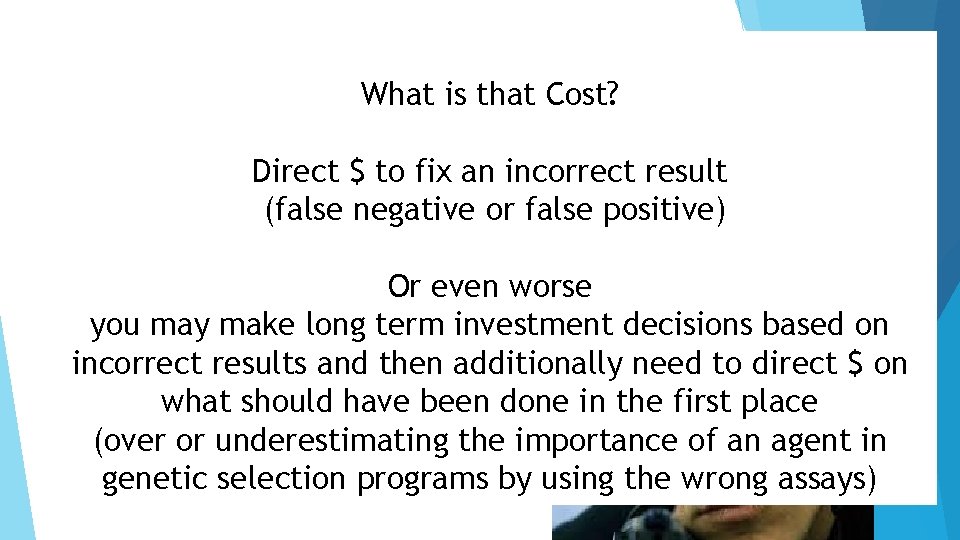 What is that Cost?

Direct \$ to fix an incorrect result
(false negative or false positive)

Or even worse
you may make long term investment decisions based on incorrect results and then additionally need to direct \$ on what should have been done in the first place
(over or underestimating the importance of an agent in genetic selection programs by using the wrong assays)